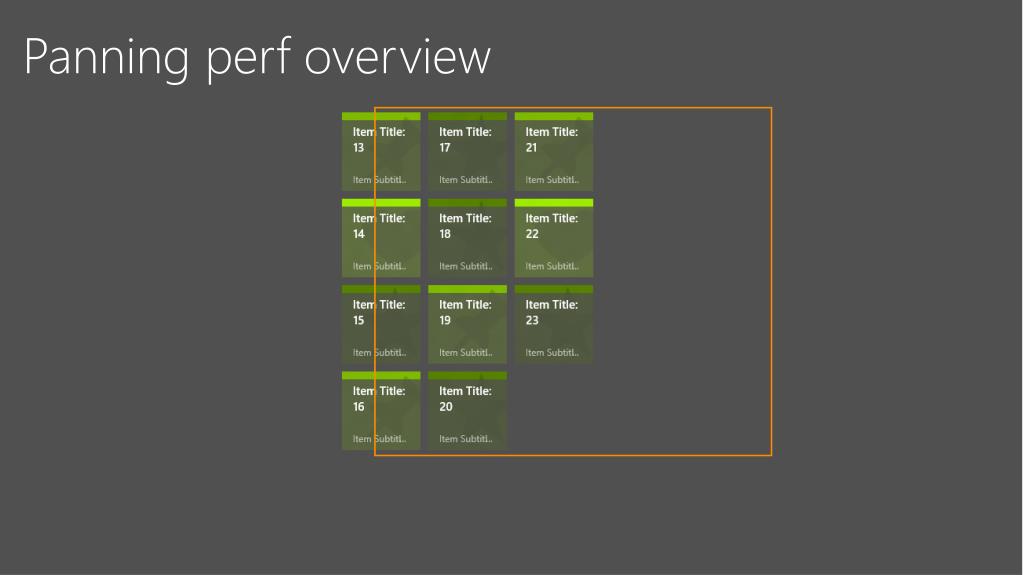 Panning perf overview

Item Title: 13

Item Subtitl...

Item Title: 14

Item Subtitl...

Item Title: 15

Item Subtitl...

Item Title: 16

Item Subtitl...

Item Title: 17

Item Subtitl...

Item Title: 18

Item Subtitl...

Item Title: 19

Item Subtitl...

Item Title: 20

Item Subtitl...

Item Title: 21

Item Subtitl...

Item Title: 22

Item Subtitl...

Item Title: 23

Item Subtitl...